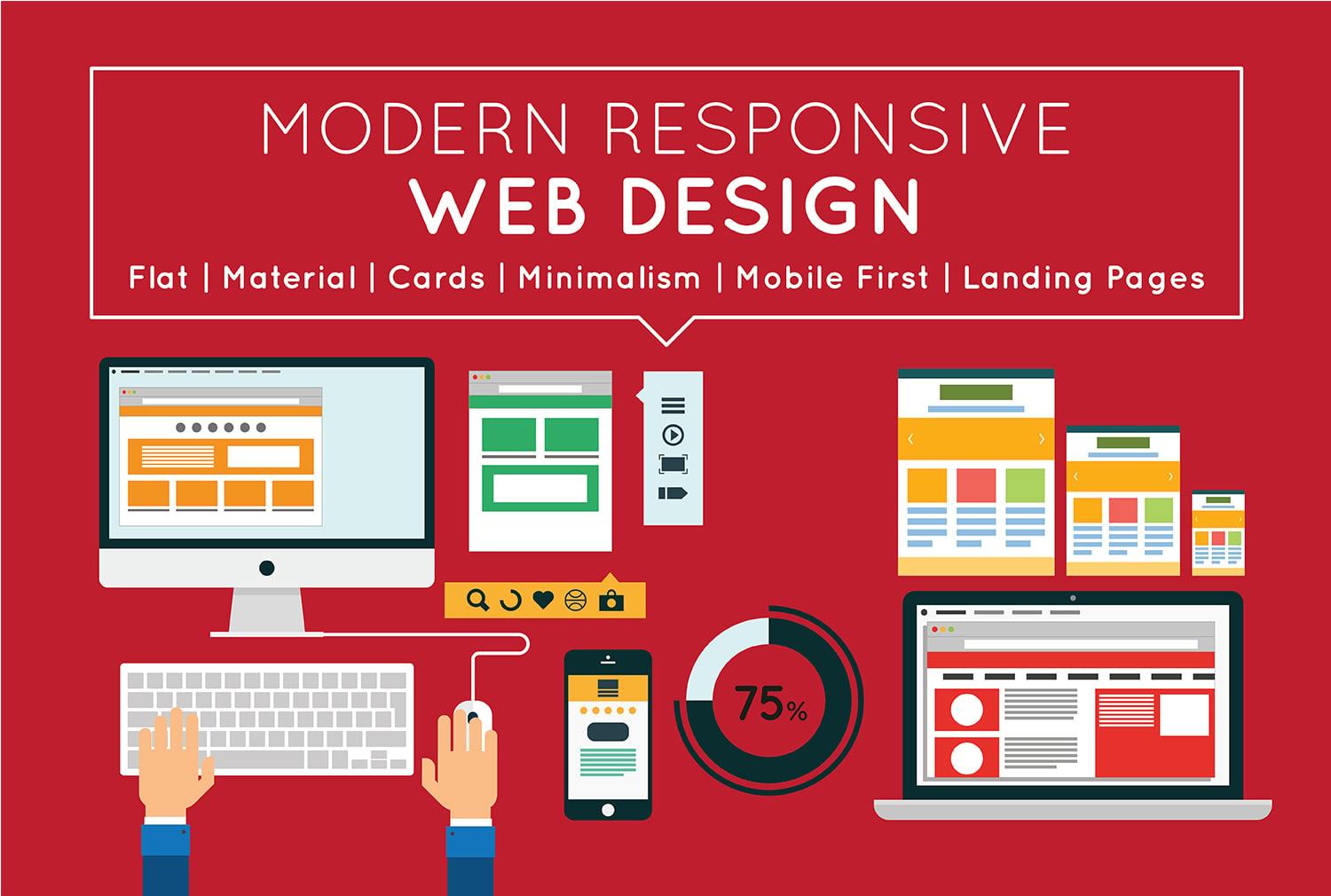 MODERN RESPONSIVE
WEB DESIGN
Flat | Material | Cards | Minimalism | Mobile First | Landing Pages

75%